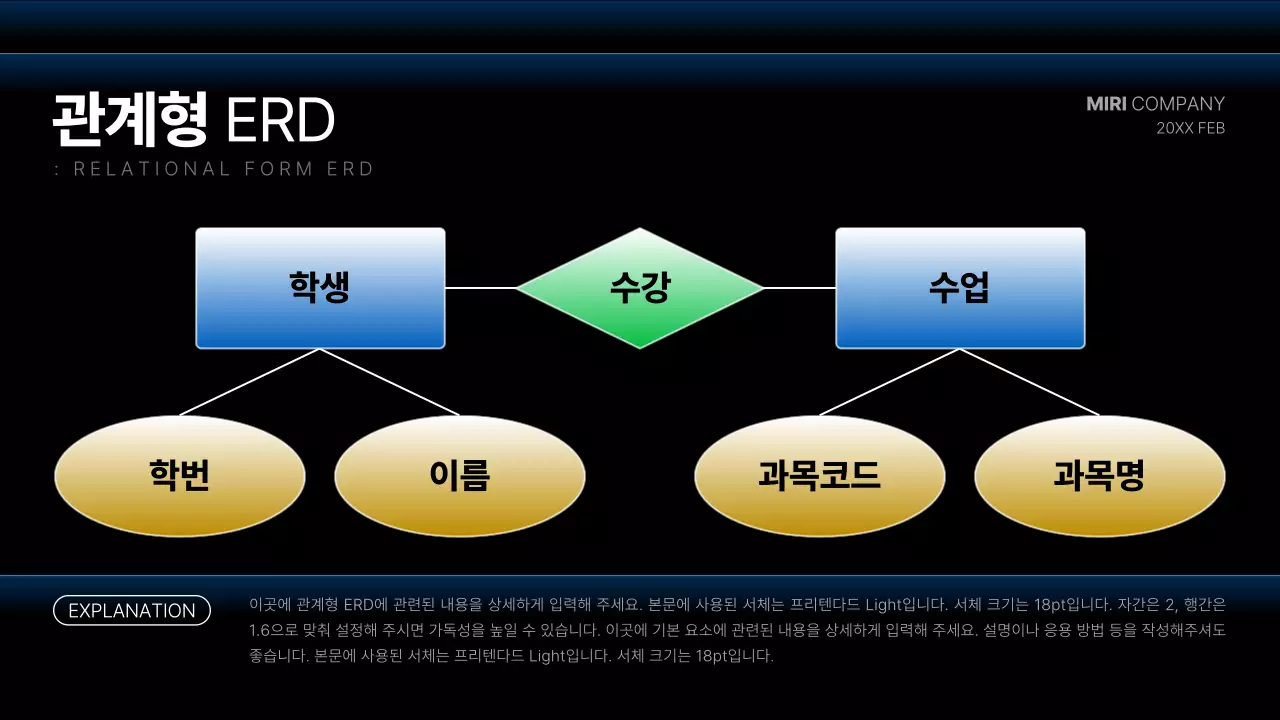 관계형 ERD
: RELATIONAL FORM ERD

MIRI COMPANY
20XX FEB

학생

수강

수업

학번

이름

과목코드

과목명

EXPLANATION

이곳에 관계형 ERD에 관련된 내용을 상세하게 입력해 주세요. 본문에 사용된 서체는 프리텐다드 Light입니다. 서체 크기는 18pt입니다. 자간은 2, 행간은 1.6으로 맞춰 설정해 주시면 가독성을 높일 수 있습니다. 이곳에 기본 요소에 관련된 내용을 상세하게 입력해 주세요. 설명이나 응용 방법 등을 작성해주셔도 좋습니다. 본문에 사용된 서체는 프리텐다드 Light입니다. 서체 크기는 18pt입니다.